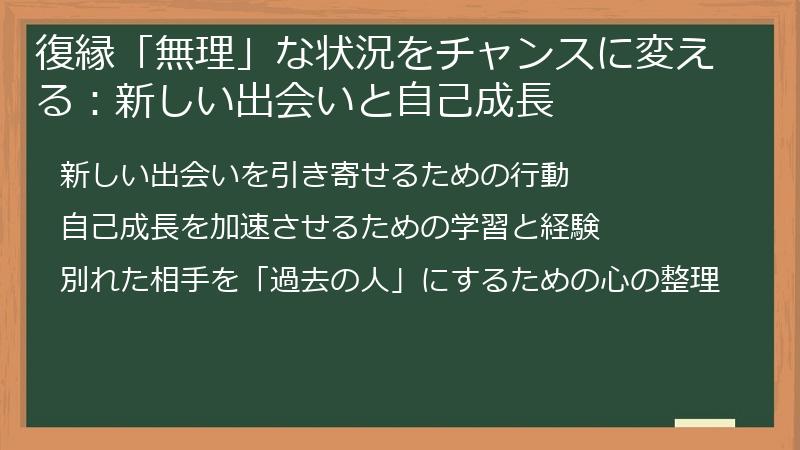 復縁「無理」な状況をチャンスに変える：新しい出会いと自己成長

新しい出会いを引き寄せるための行動

自己成長を加速させるための学習と経験

別れた相手を「過去の人」にするための心の整理